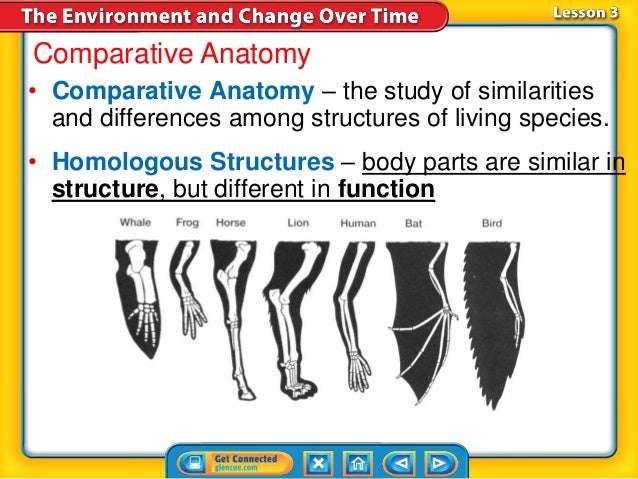 The Environment and Change Over Time

Lesson 3

Comparative Anatomy

• Comparative Anatomy – the study of similarities and differences among structures of living species.

• Homologous Structures – body parts are similar in structure, but different in function

Whale Frog Horse Lion Human Bat Bird

Get Connected glencoe.com